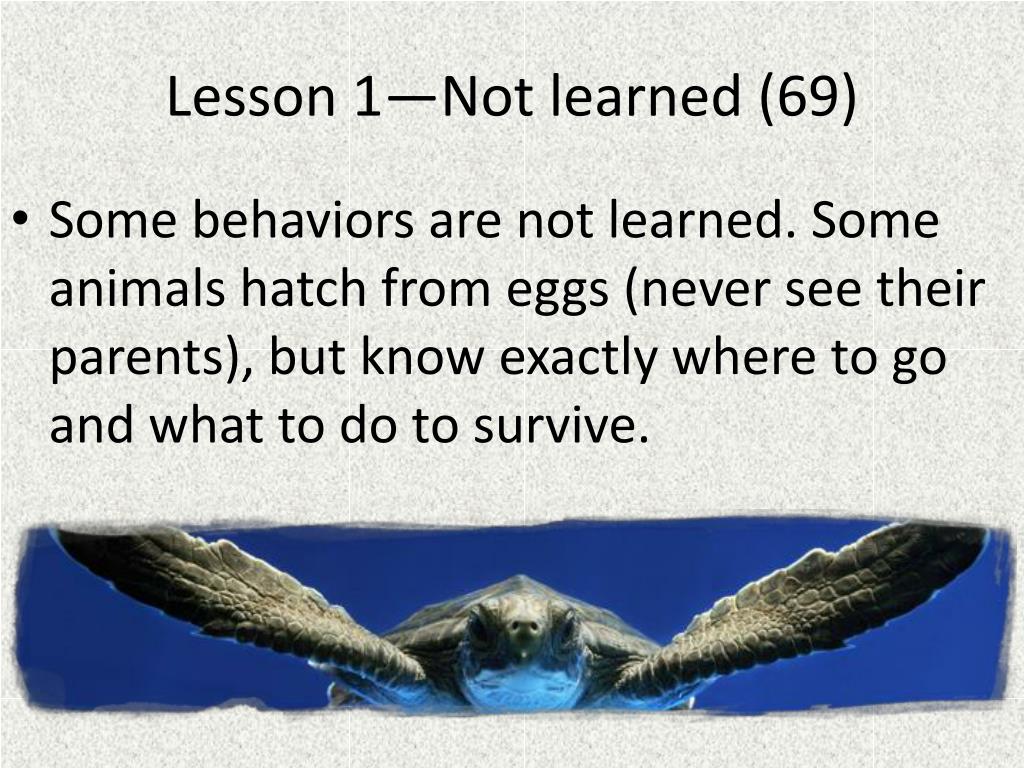 Lesson 1—Not learned (69)

• Some behaviors are not learned. Some animals hatch from eggs (never see their parents), but know exactly where to go and what to do to survive.